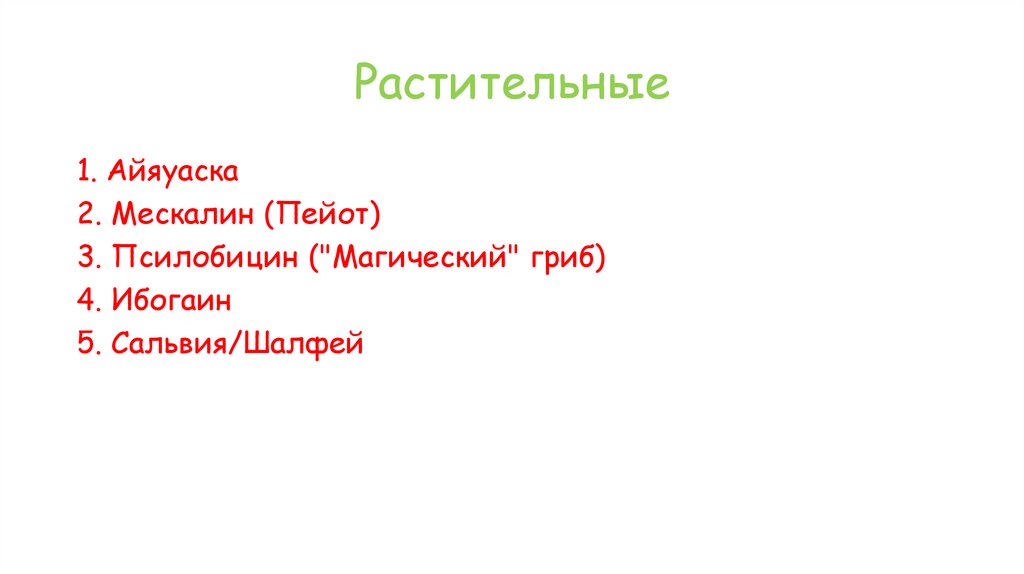 Растительные

1. Айяуаска
2. Мескалин (Пейот)
3. Псилобицин ("Магический" гриб)
4. Ибогаин
5. Сальвия/Шалфей